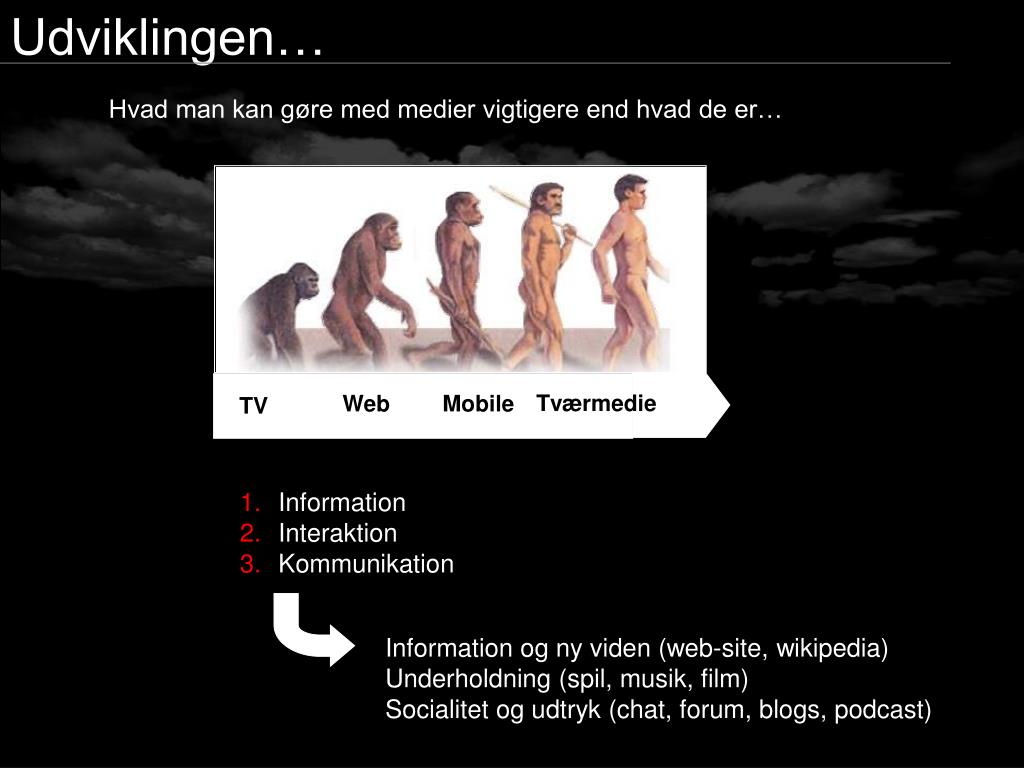 Udviklingen…

Hvad man kan gøre med medier vigtigere end hvad de er…

TV Web Mobile Tværmedie

1. Information
2. Interaktion
3. Kommunikation

Information og ny viden (web-site, wikipedia)
Underholdning (spil, musik, film)
Socialitet og udtryk (chat, forum, blogs, podcast)